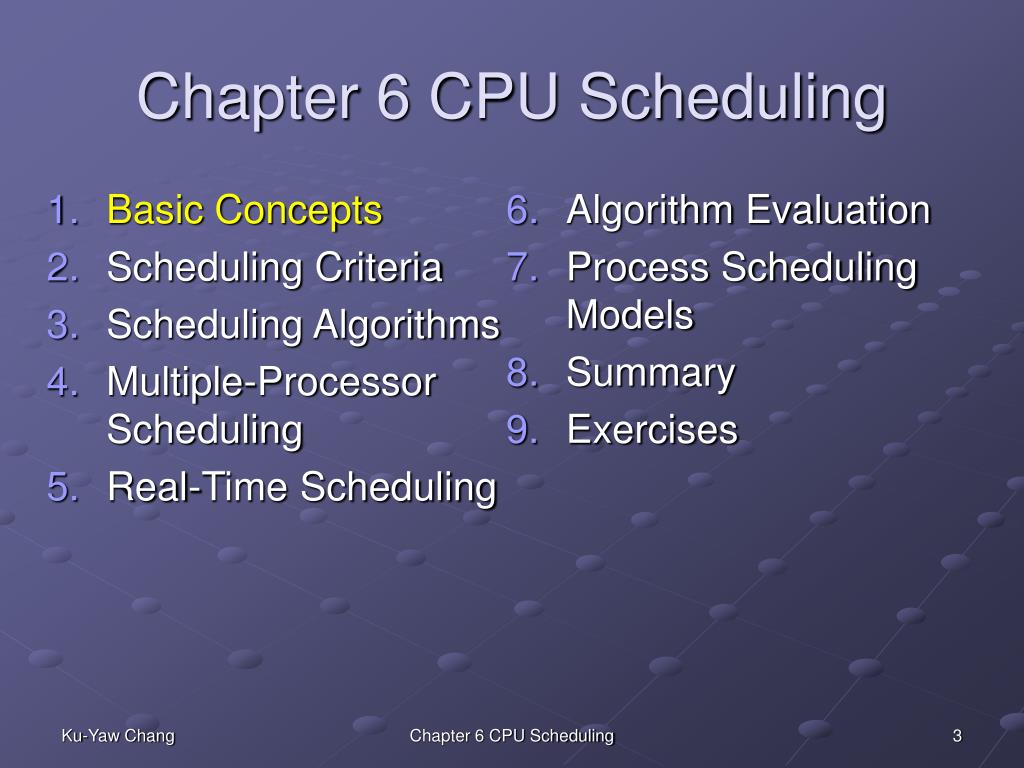 Chapter 6 CPU Scheduling

1. Basic Concepts
2. Scheduling Criteria
3. Scheduling Algorithms
4. Multiple-Processor Scheduling
5. Real-Time Scheduling

6. Algorithm Evaluation
7. Process Scheduling Models
8. Summary
9. Exercises

Ku-Yaw Chang

Chapter 6 CPU Scheduling

3